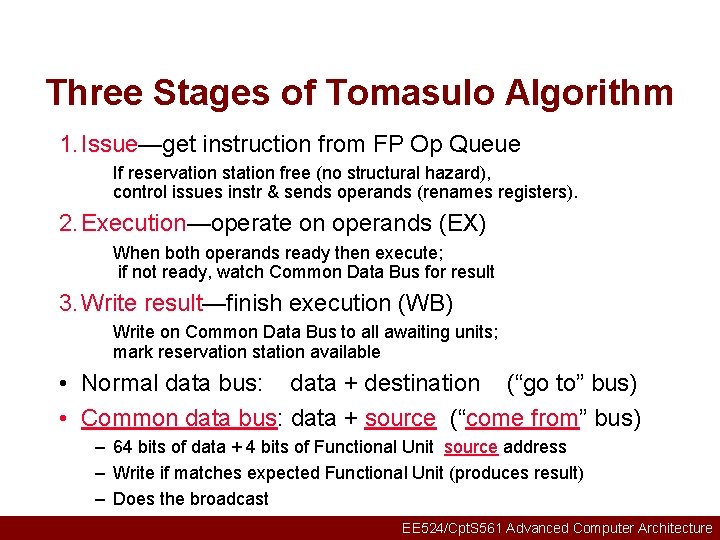 Three Stages of Tomasulo Algorithm

1. Issue—get instruction from FP Op Queue

If reservation station free (no structural hazard), control issues instr & sends operands (renames registers).

2. Execution—operate on operands (EX)

When both operands ready then execute; if not ready, watch Common Data Bus for result

3. Write result—finish execution (WB)

Write on Common Data Bus to all awaiting units; mark reservation station available

• Normal data bus: data + destination ("go to" bus)

• Common data bus: data + source ("come from" bus)

– 64 bits of data + 4 bits of Functional Unit source address

– Write if matches expected Functional Unit (produces result)

– Does the broadcast

EE524/CptS561 Advanced Computer Architecture